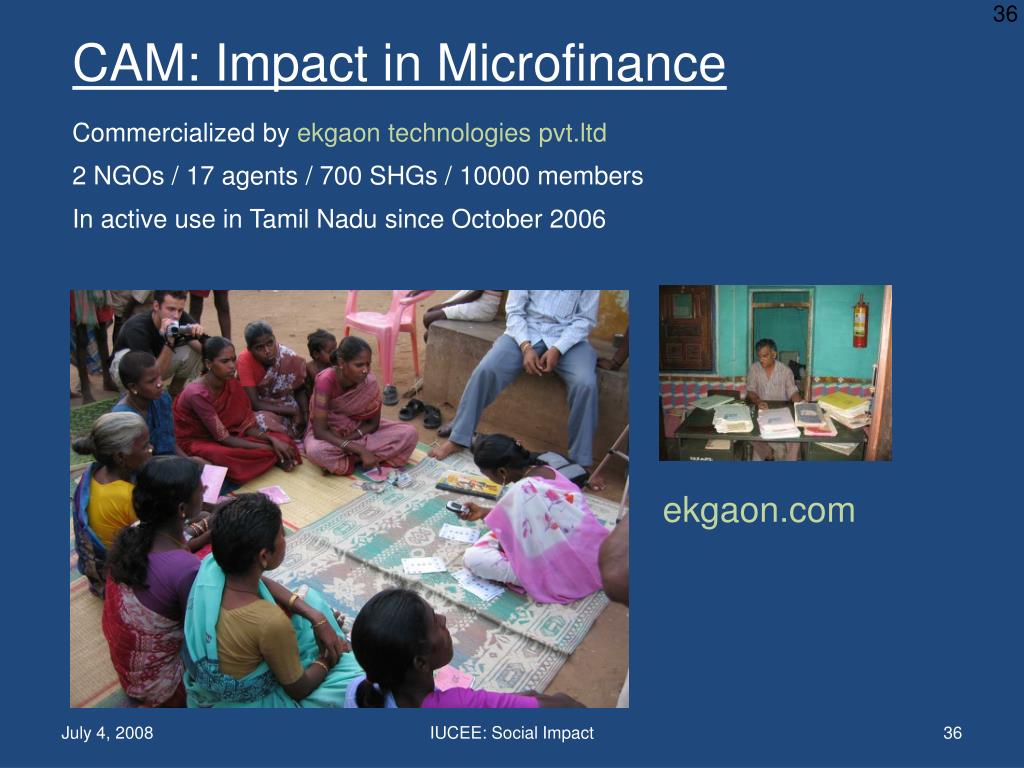 36

CAM: Impact in Microfinance

Commercialized by ekgaon technologies pvt.ltd

2 NGOs / 17 agents / 700 SHGs / 10000 members

In active use in Tamil Nadu since October 2006

ekgaon.com

July 4, 2008

IUCEE: Social Impact

36